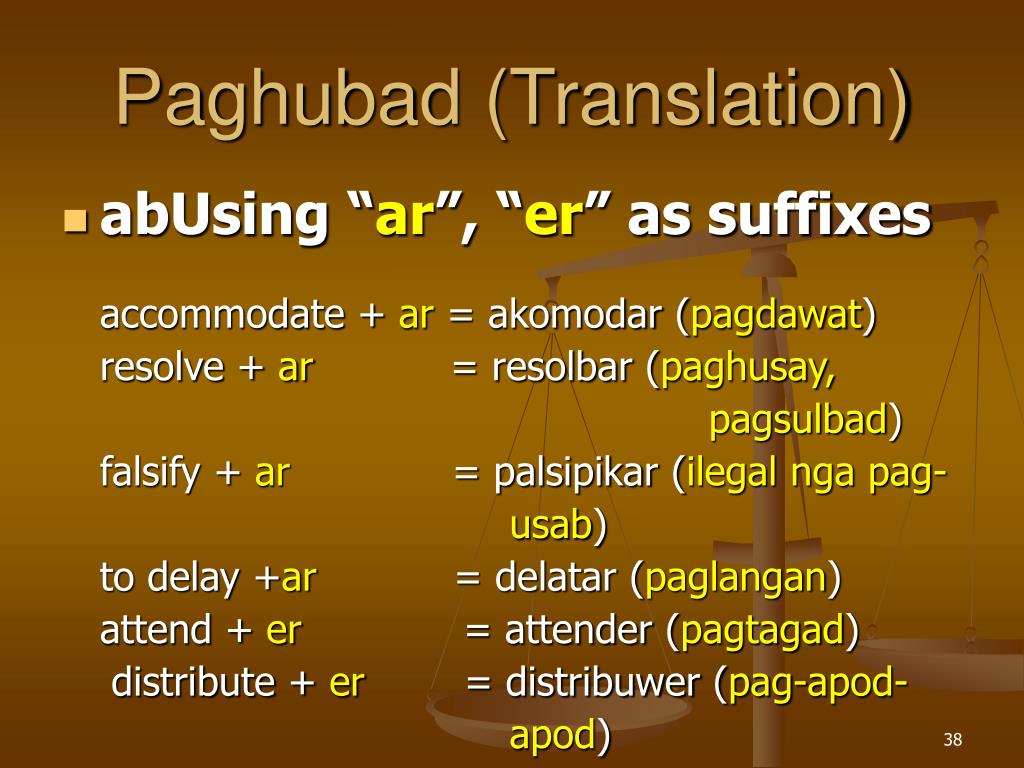 Paghubad (Translation)

abUsing “ar”, “er” as suffixes

accommodate + ar = akomodar (pagdawat)
resolve + ar = resolbar (paghusay, pagsulbad)
falsify + ar = palsipikar (ilegal nga pag-usab)
to delay +ar = delatar (paglangan)
attend + er = attender (pagtagad)
distribute + er = distribuwer (pag-apod-apod)

38